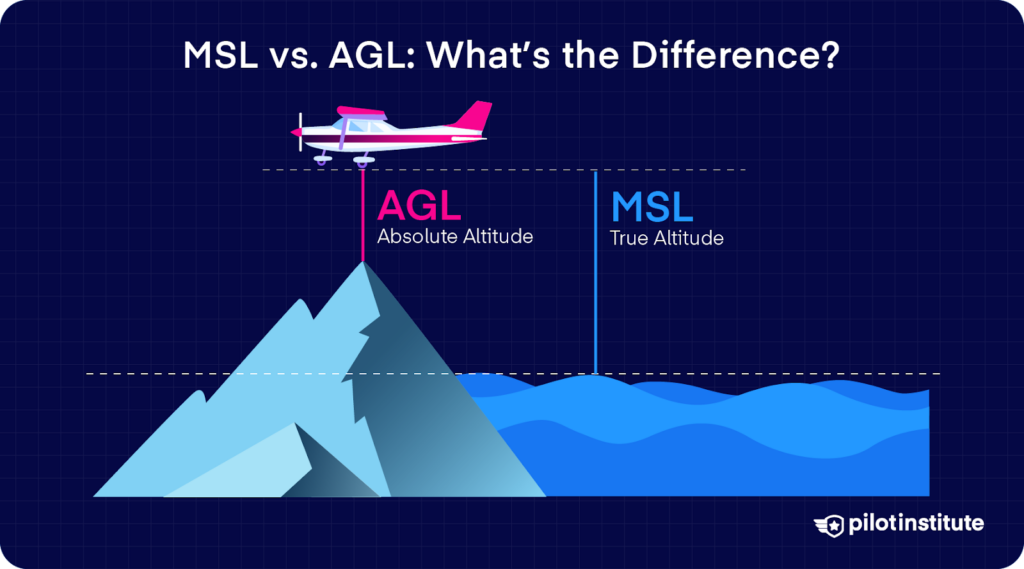 MSL vs. AGL: What's the Difference?

AGL
Absolute Altitude

MSL
True Altitude

pilotinstitute